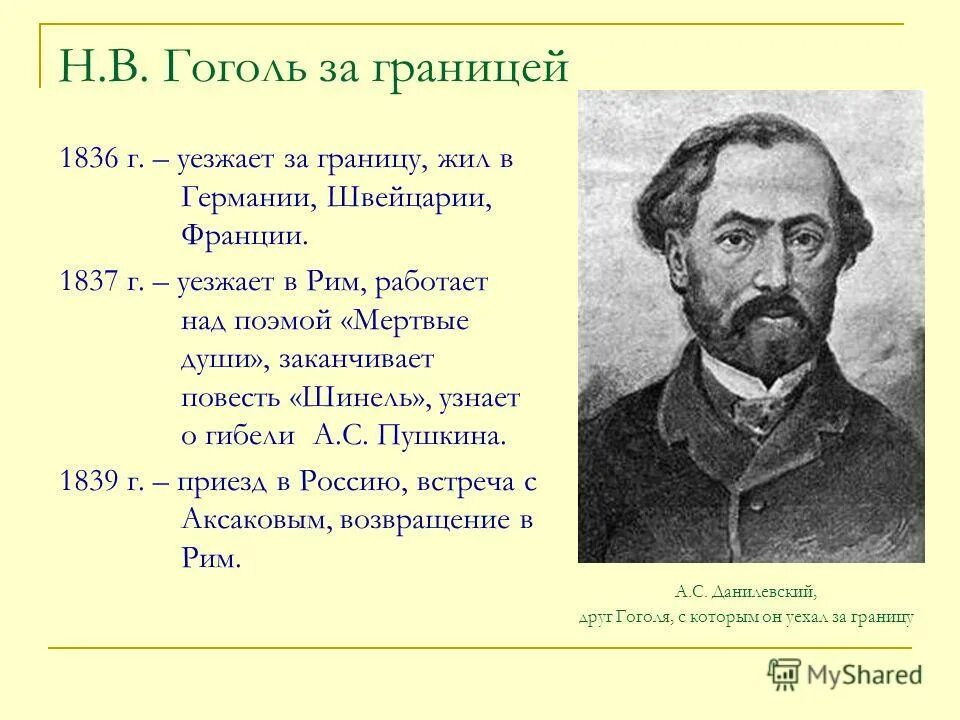 Н.В. Гоголь за границей

1836 г. – уезжает за границу, жил в Германии, Швейцарии, Франции.

1837 г. – уезжает в Рим, работает над поэмой «Мертвые души», заканчивает повесть «Шинель», узнает о гибели А.С. Пушкина.

1839 г. – приезд в Россию, встреча с Аксаковым, возвращение в Рим.

А.С. Данилевский,
друг Гоголя, с которым он уехал за границу

MyShared